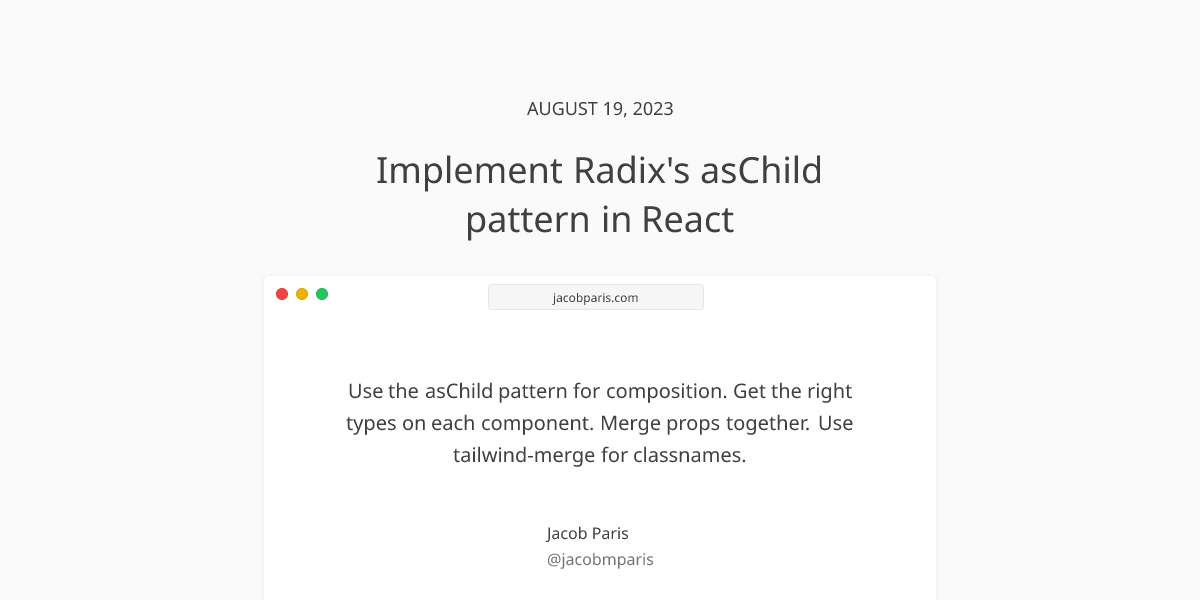 AUGUST 19, 2023

Implement Radix's asChild pattern in React

jacobparis.com

Use the asChild pattern for composition. Get the right types on each component. Merge props together. Use tailwind-merge for classnames.

Jacob Paris
@jacobmparis